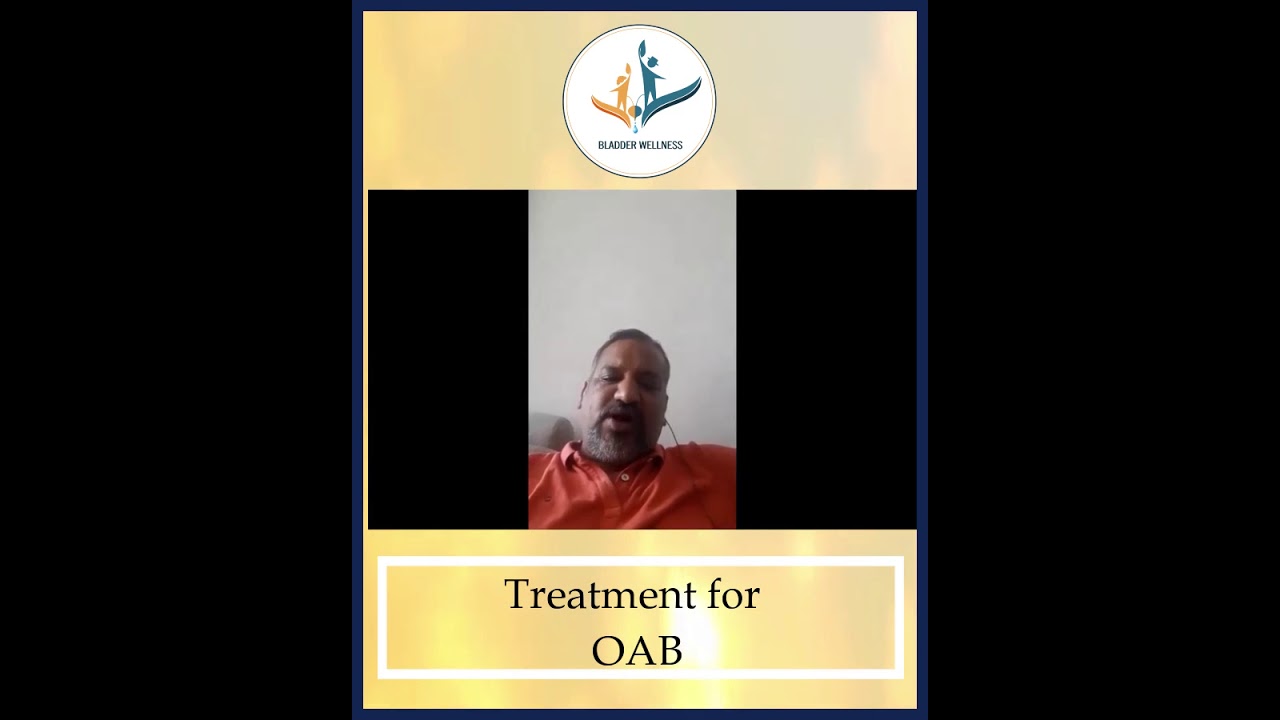 BLADDER WELLNESS

Treatment for
OAB